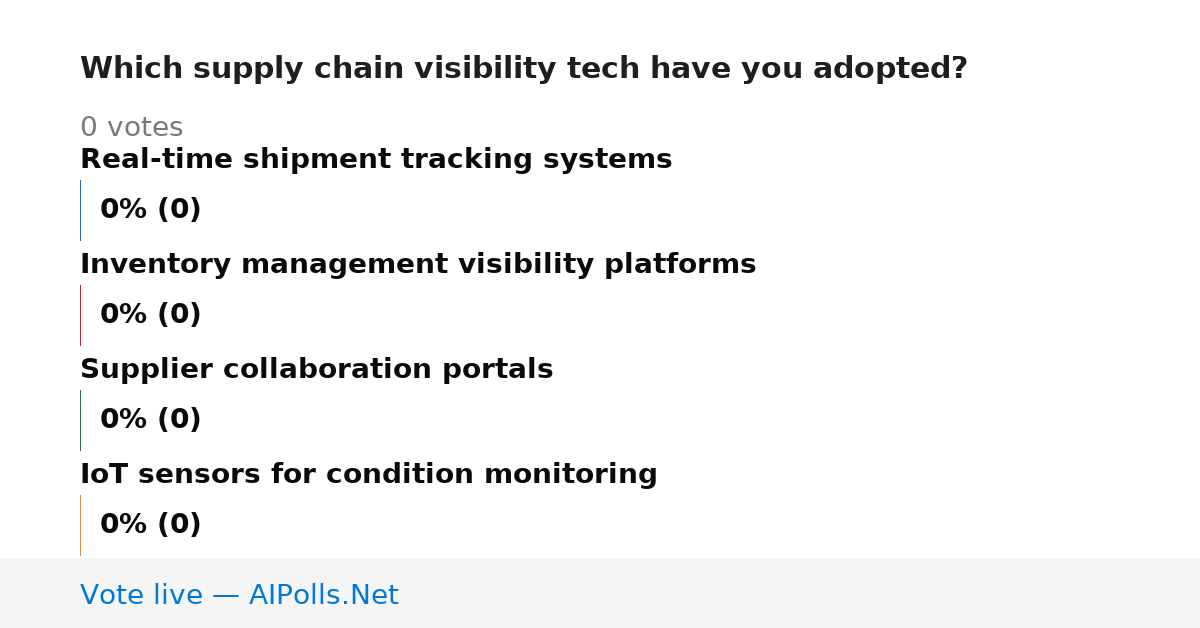 Which supply chain visibility tech have you adopted?

0 votes

Real-time shipment tracking systems

0% (0)

Inventory management visibility platforms

0% (0)

Supplier collaboration portals

0% (0)

IoT sensors for condition monitoring

0% (0)

Vote live — AIPolls.Net